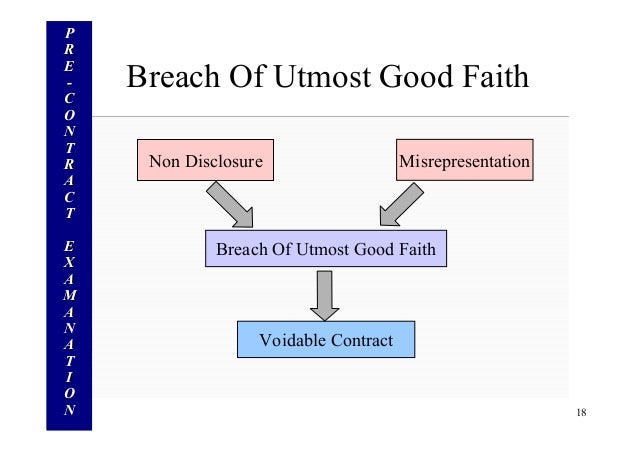 PRE-CONTRACT EXAMANATION

Breach Of Utmost Good Faith

Non Disclosure

Misrepresentation

Breach Of Utmost Good Faith

Voidable Contract

18